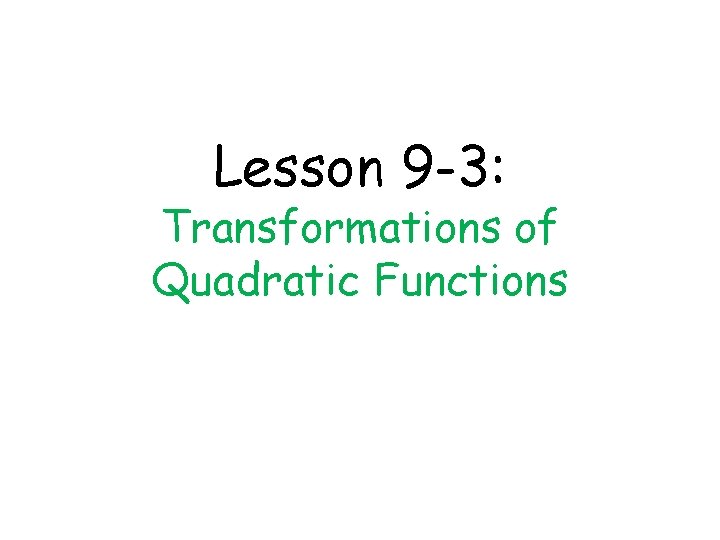 Lesson 9-3:
Transformations of Quadratic Functions